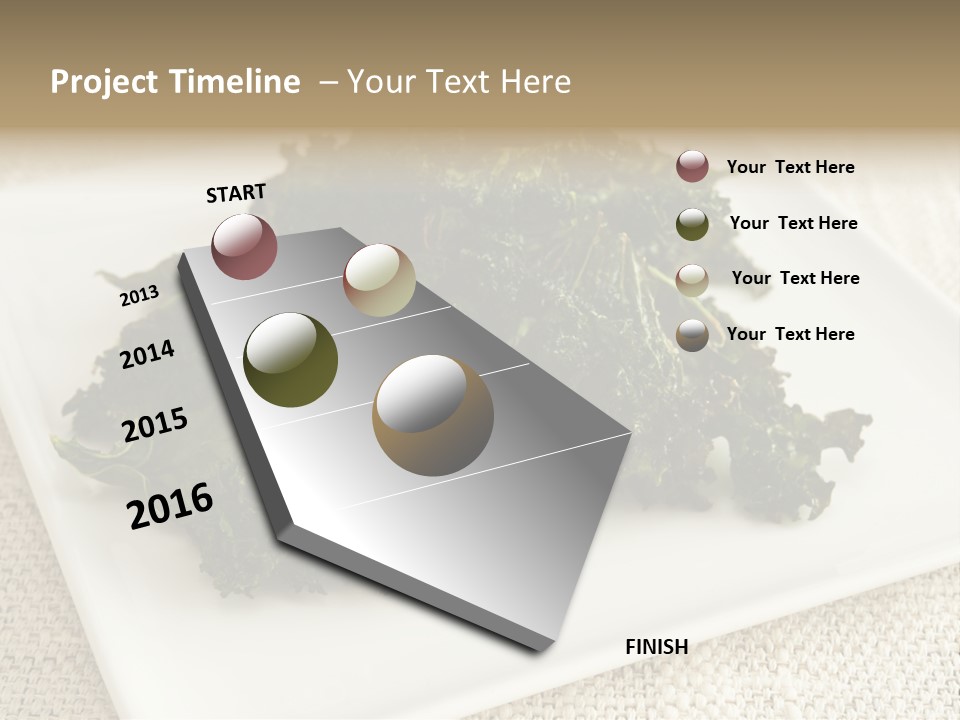 Project Timeline – Your Text Here

START

2013

2014

2015

2016

FINISH

Your Text Here

Your Text Here

Your Text Here

Your Text Here